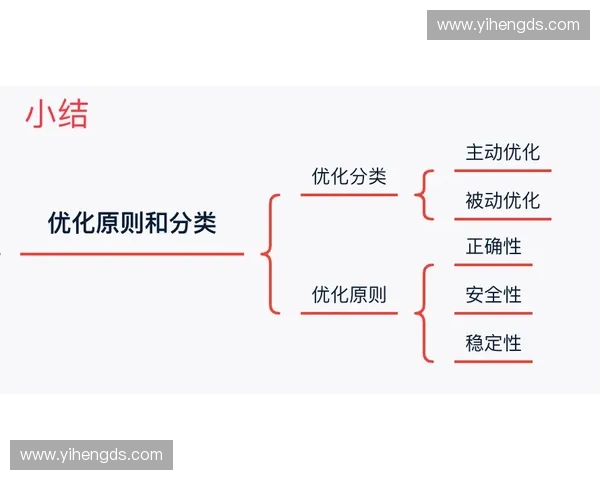 www.yihengds.com

小结

优化原则和分类

优化分类

主动优化

被动优化

优化原则

正确性

安全性

稳定性

www.yihengds.com